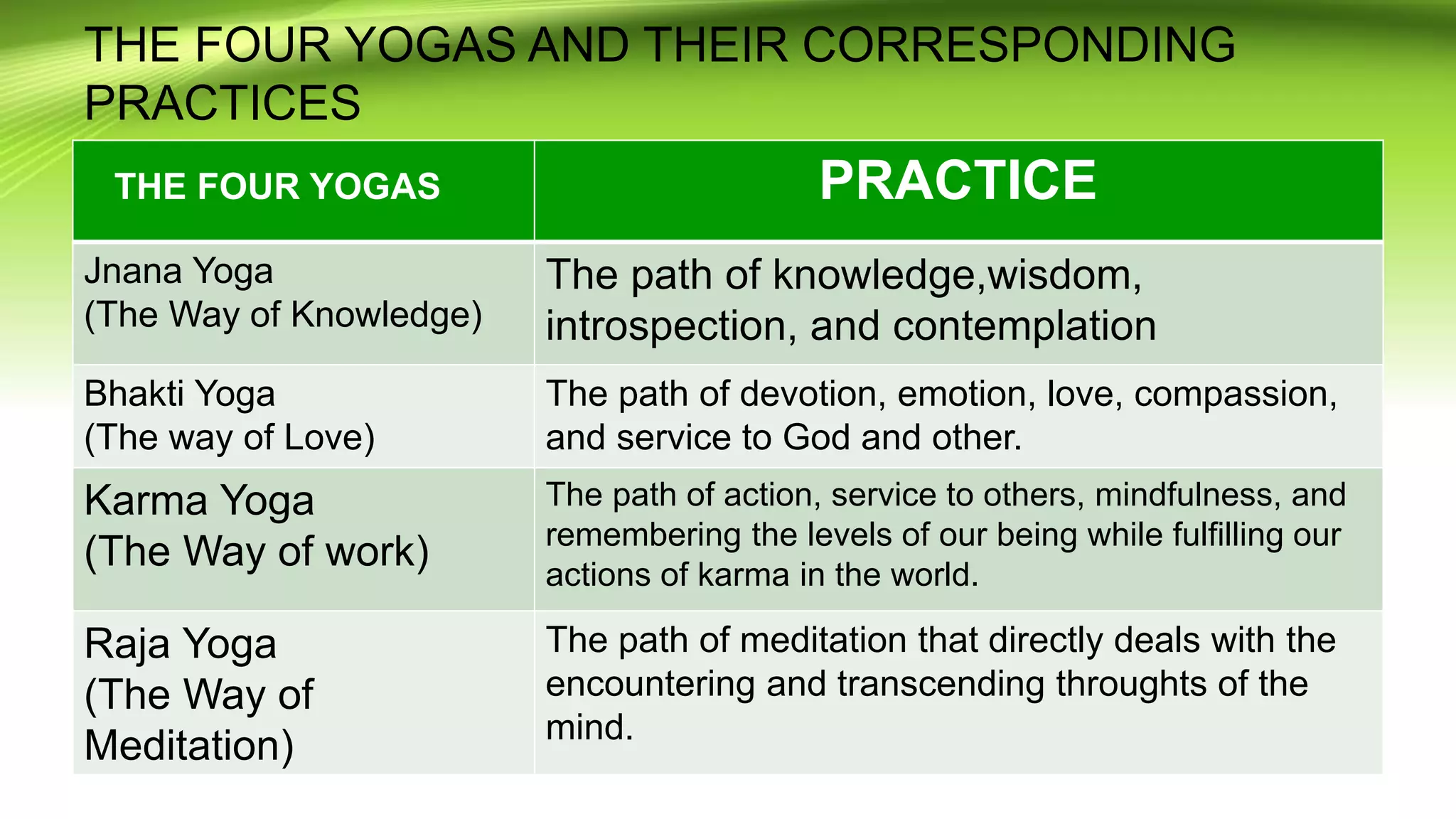 THE FOUR YOGAS AND THEIR CORRESPONDING PRACTICES

| THE FOUR YOGAS | PRACTICE |
|---|---|
| Jnana Yoga (The Way of Knowledge) | The path of knowledge,wisdom, introspection, and contemplation |
| Bhakti Yoga (The way of Love) | The path of devotion, emotion, love, compassion, and service to God and other. |
| Karma Yoga (The Way of work) | The path of action, service to others, mindfulness, and remembering the levels of our being while fulfilling our actions of karma in the world. |
| Raja Yoga (The Way of Meditation) | The path of meditation that directly deals with the encountering and transcending throughts of the mind. |